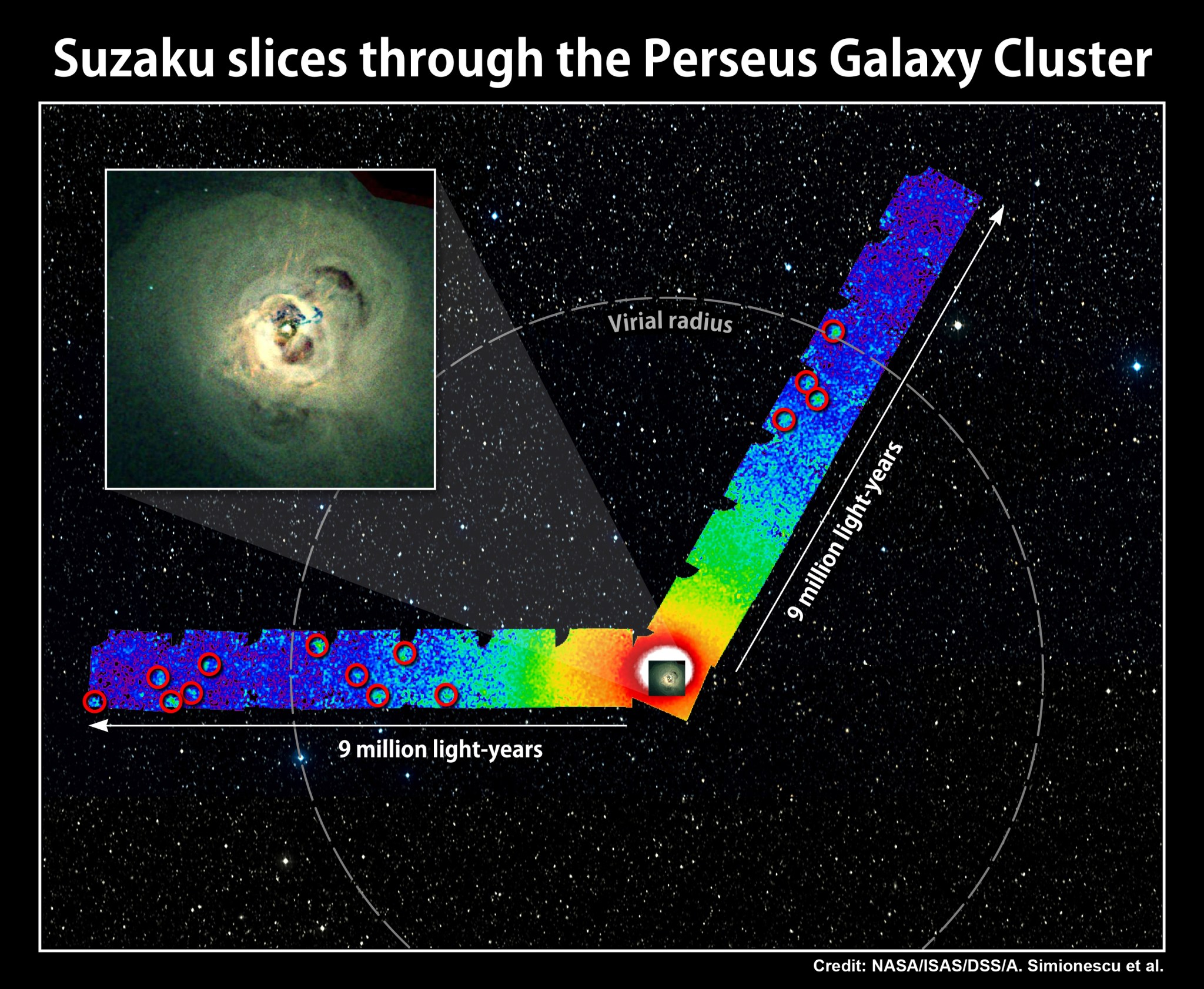 Suzaku slices through the Perseus Galaxy Cluster

Virial radius

9 million light-years

9 million light-years

Credit: NASA/ISAS/DSS/A. Simionescu et al.